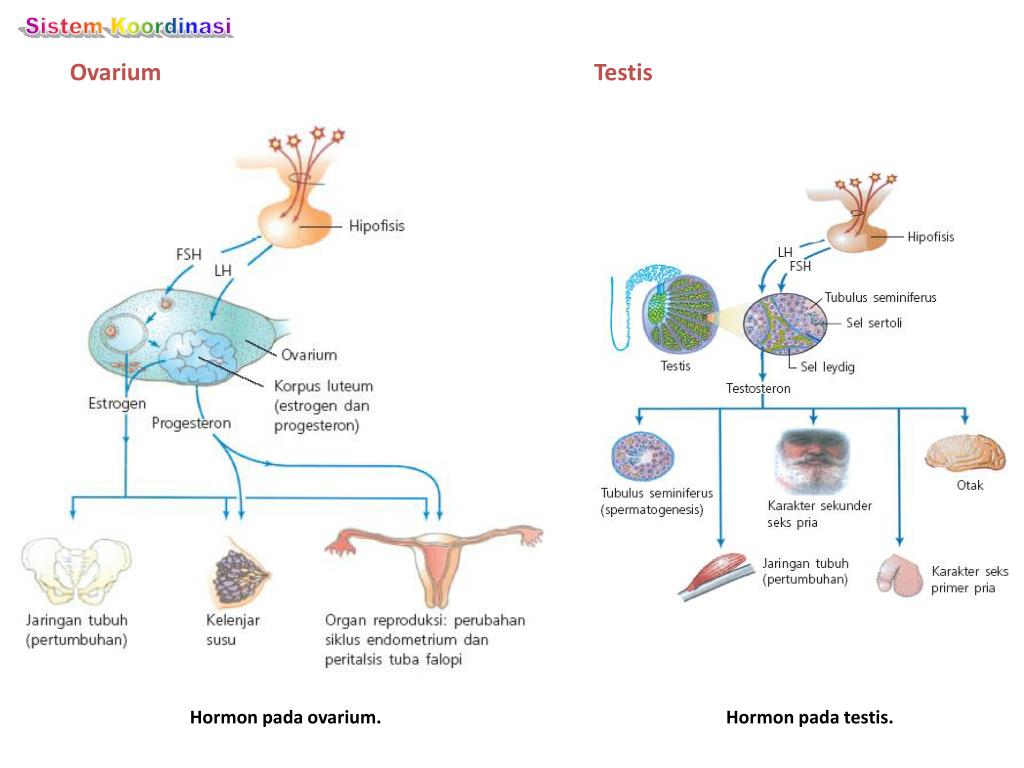 Sistem Koordinasi

Ovarium

Hipofisis
FSH
LH
Ovarium
Korpus luteum (estrogen dan progesteron)
Estrogen
Progesteron
Jaringan tubuh (pertumbuhan)
Kelenjar susu
Organ reproduksi: perubahan siklus endometrium dan peritalsis tuba falopi

Hormon pada ovarium.

Testis

Hipofisis
LH
FSH
Tubulus seminiferus
Sel sertoli
Sel leydig
Testis
Testosteron
Tubulus seminiferus (spermatogenesis)
Karakter sekunder seks pria
Otak
Jaringan tubuh (pertumbuhan)
Karakter seks primer pria

Hormon pada testis.